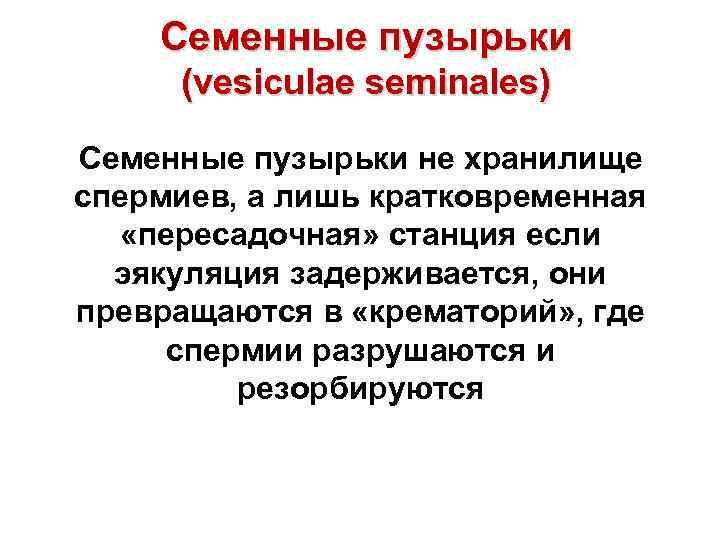 Семенные пузырьки
(vesiculae seminales)

Семенные пузырьки не хранилище спермиев, а лишь кратковременная «пересадочная» станция если эякуляция задерживается, они превращаются в «крематорий», где спермии разрушаются и резорбируются